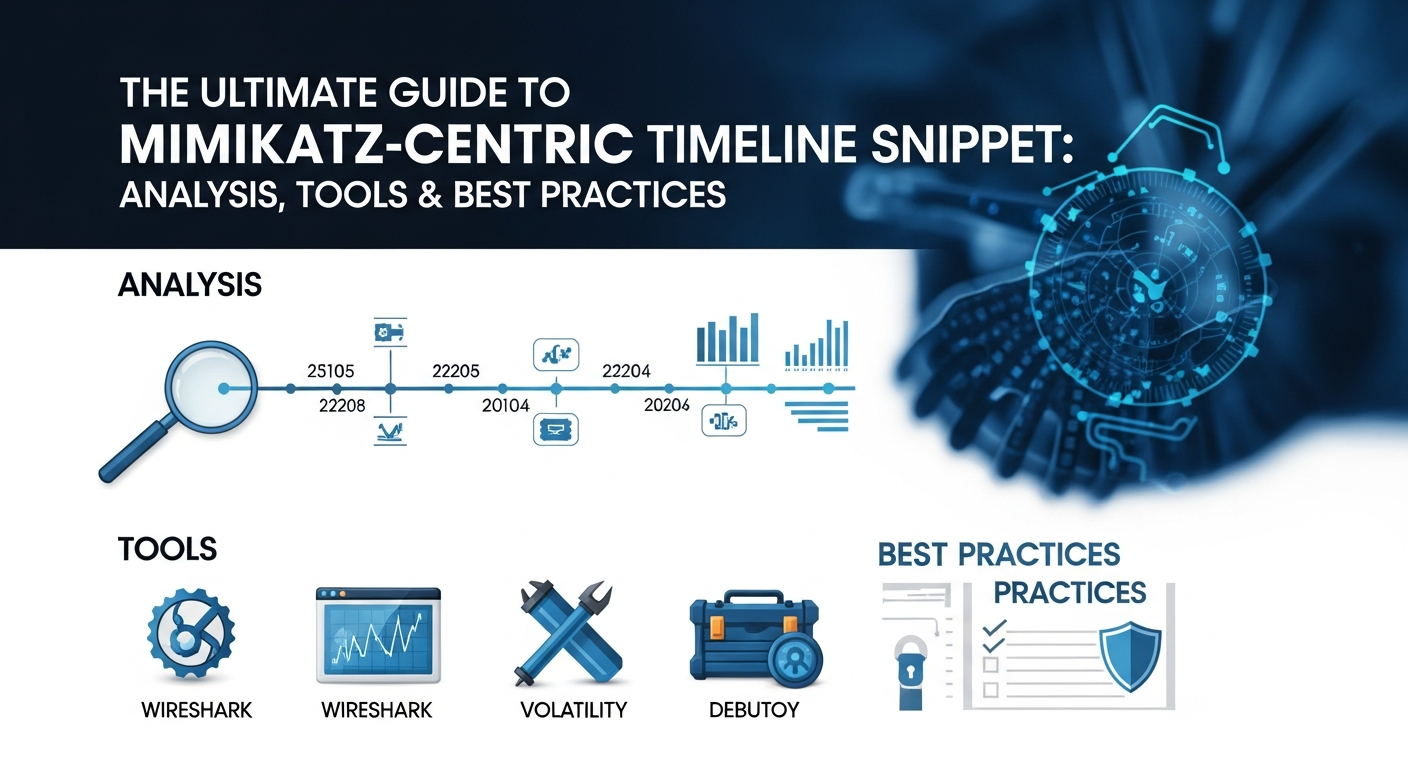 THE ULTIMATE GUIDE TO
MIMIKATZ-CENTRIC TIMELINE SNIPPET:
ANALYSIS, TOOLS & BEST PRACTICES

ANALYSIS

25105
22208
22205
20104
22204
20206

TOOLS

WIRESHARK
WIRESHARK
VOLATILITY
DEBUTOY

BEST PRACTICES
PRACTICES